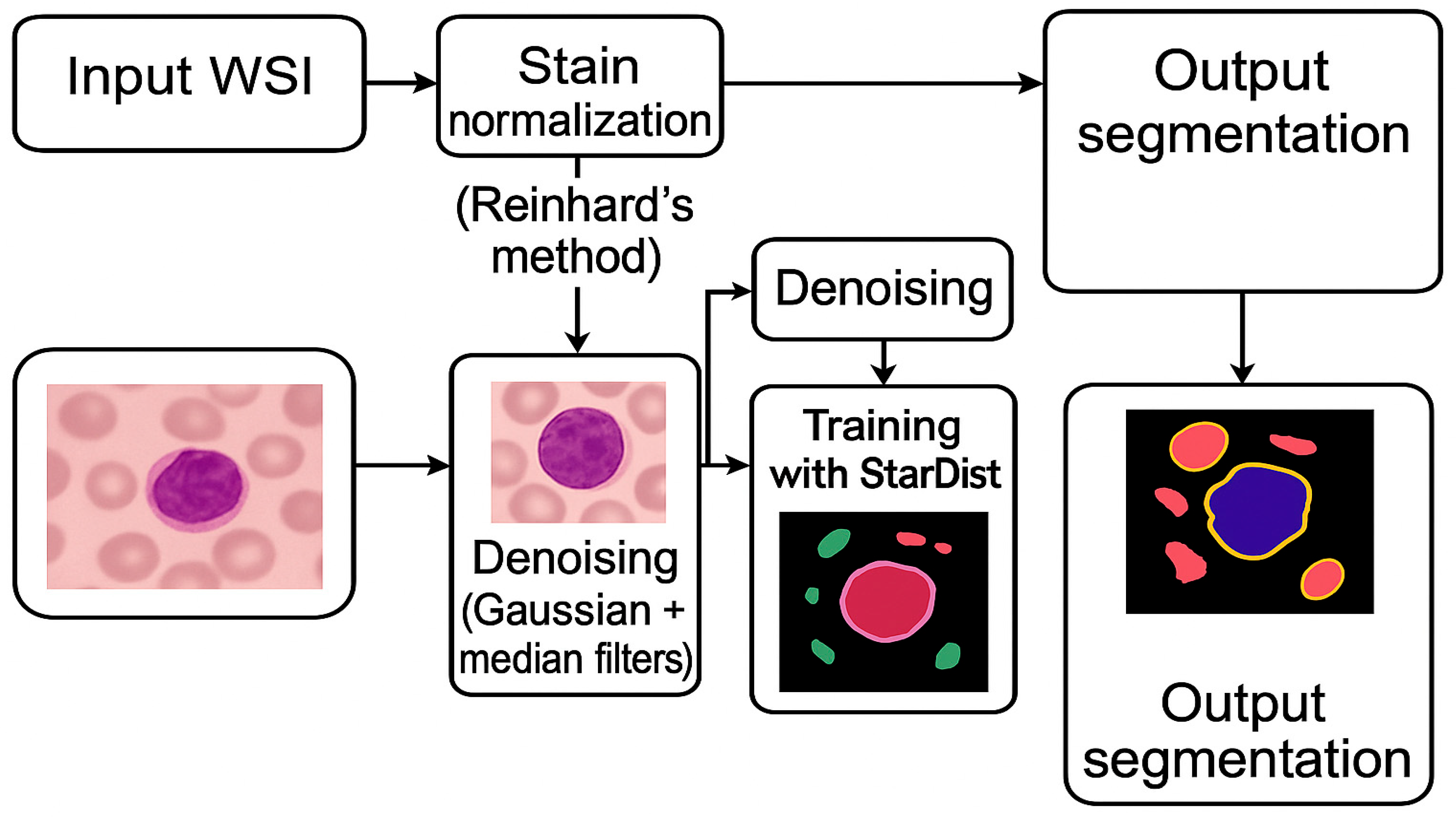 Input WSI

Stain normalization

(Reinhard's method)

Output segmentation

Denoising

Denoising (Gaussian + median filters)

Training with StarDist

Output segmentation